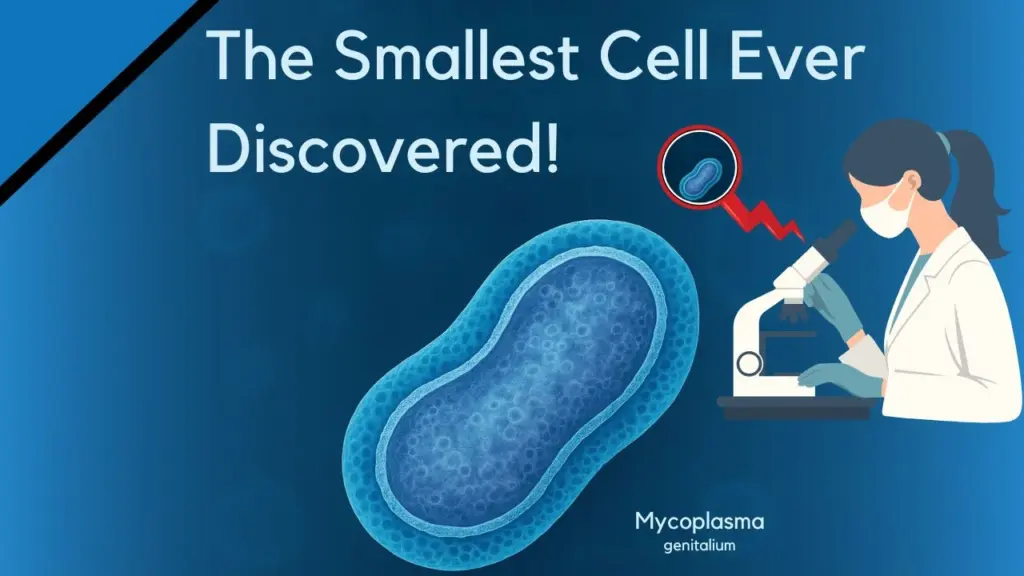 The Smallest Cell Ever Discovered!

Mycoplasma
genitalium